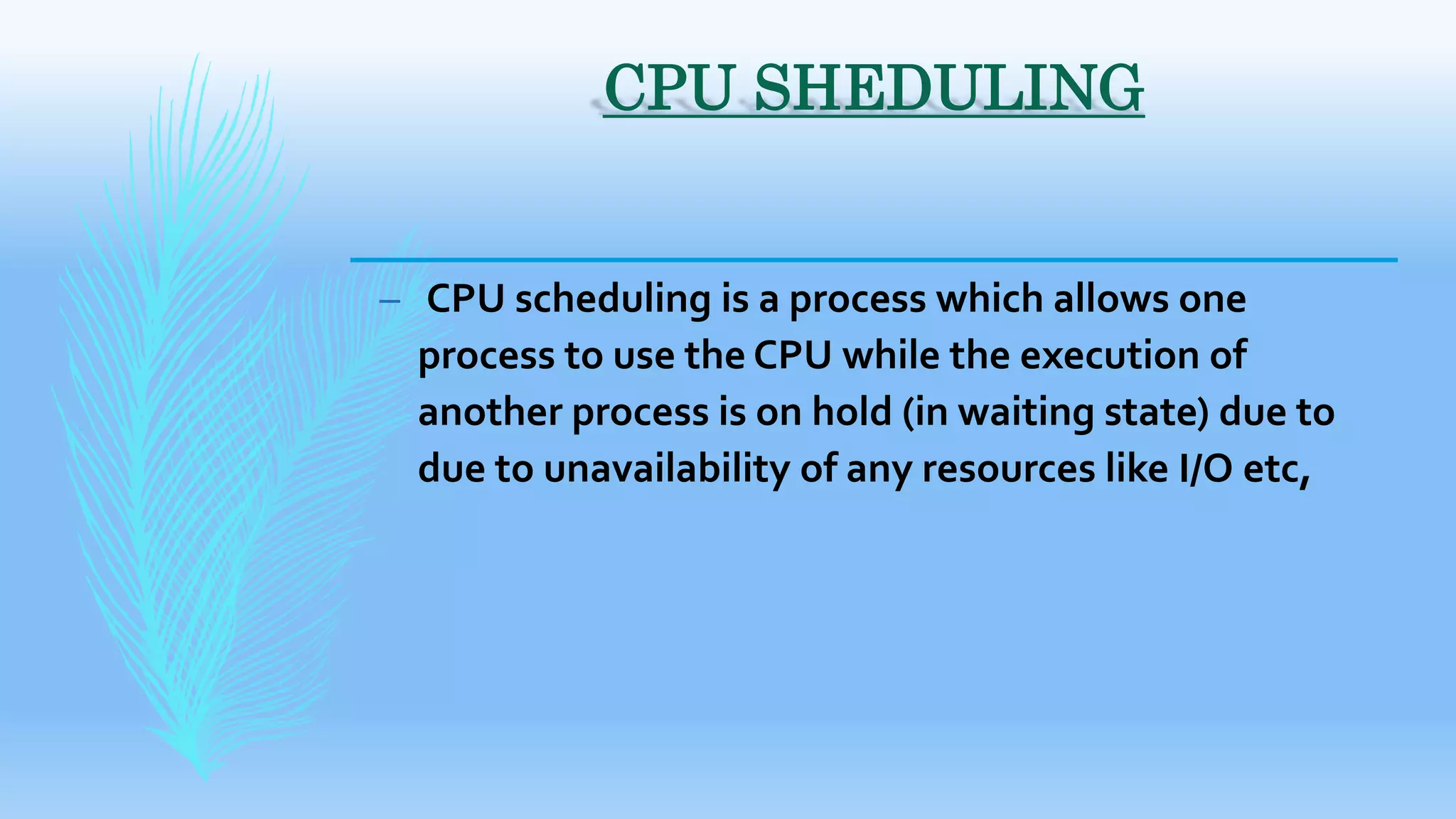 CPU SHEDULING

– CPU scheduling is a process which allows one process to use the CPU while the execution of another process is on hold (in waiting state) due to due to unavailability of any resources like I/O etc,